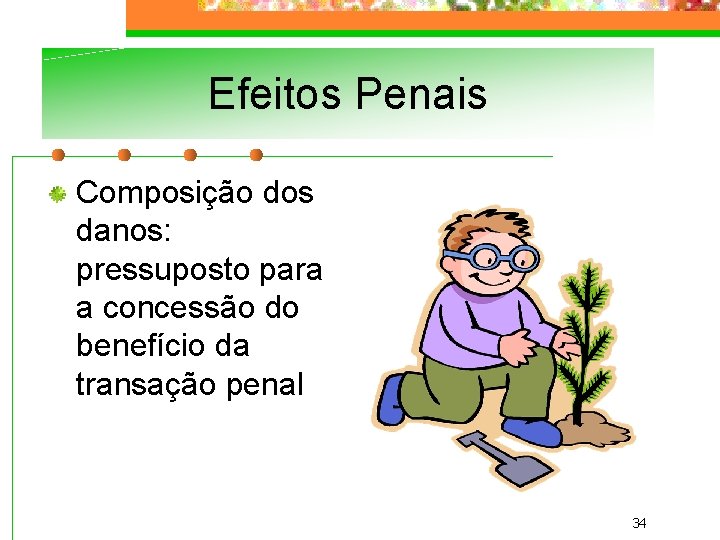 Efeitos Penais

Composição dos danos: pressuposto para a concessão do benefício da transação penal

34